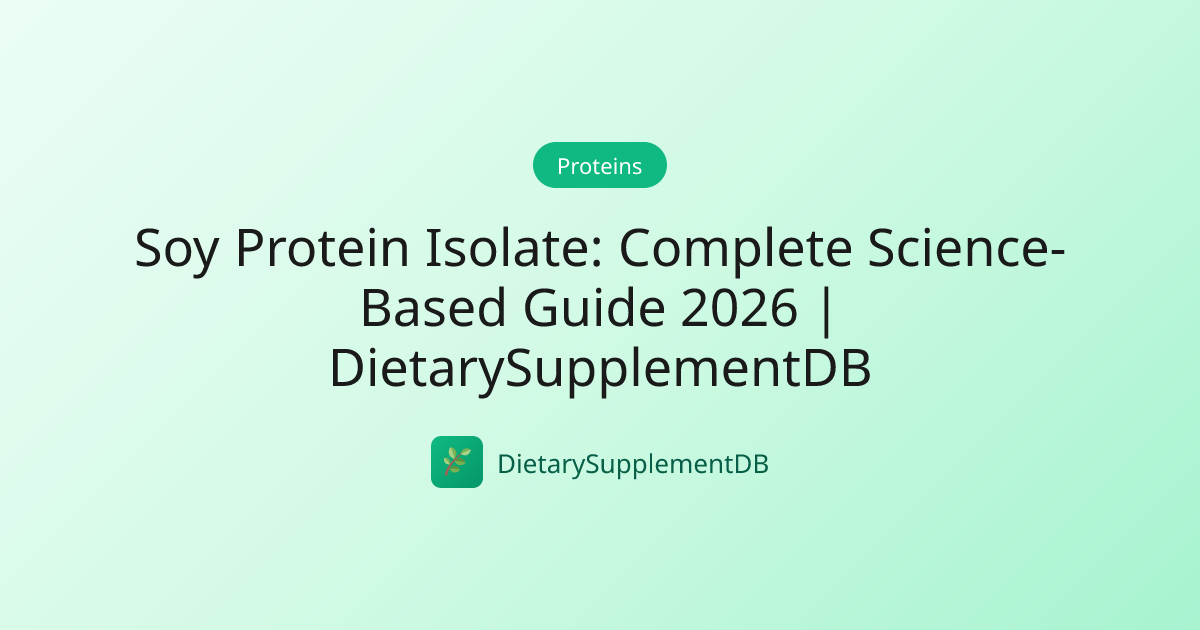 Proteins

Soy Protein Isolate: Complete Science-Based Guide 2026 | DietarySupplementDB

DietarySupplementDB